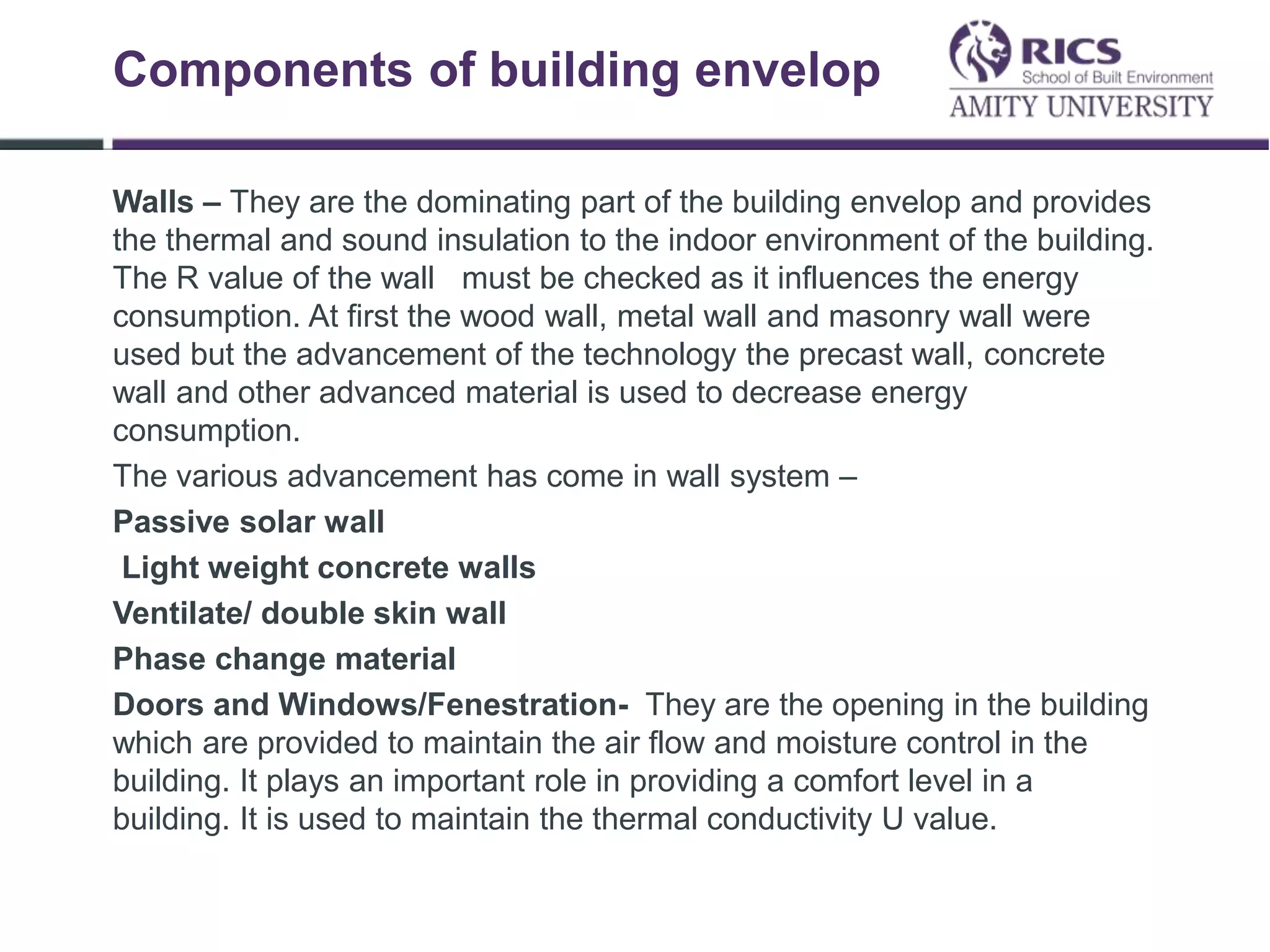 Components of building envelop

RICS
School of Built Environment
AMITY UNIVERSITY

Walls – They are the dominating part of the building envelop and provides the thermal and sound insulation to the indoor environment of the building. The R value of the wall must be checked as it influences the energy consumption. At first the wood wall, metal wall and masonry wall were used but the advancement of the technology the precast wall, concrete wall and other advanced material is used to decrease energy consumption.

The various advancement has come in wall system –

Passive solar wall

Light weight concrete walls

Ventilate/ double skin wall

Phase change material

Doors and Windows/Fenestration- They are the opening in the building which are provided to maintain the air flow and moisture control in the building. It plays an important role in providing a comfort level in a building. It is used to maintain the thermal conductivity U value.